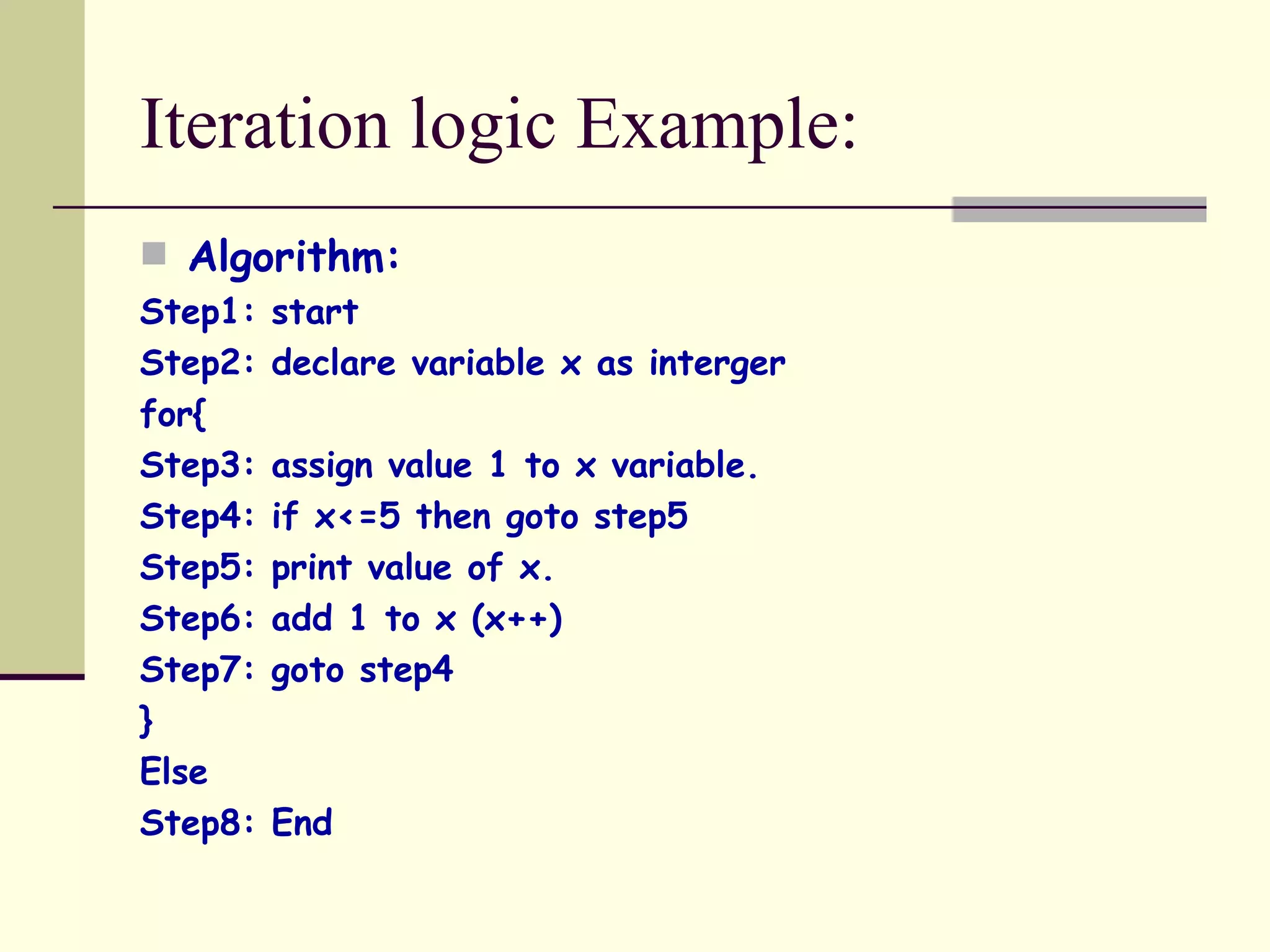 Iteration logic Example:

Algorithm:

Step1: start

Step2: declare variable x as interger

for{

Step3: assign value 1 to x variable.

Step4: if x<=5 then goto step5

Step5: print value of x.

Step6: add 1 to x (x++)

Step7: goto step4

}

Else

Step8: End